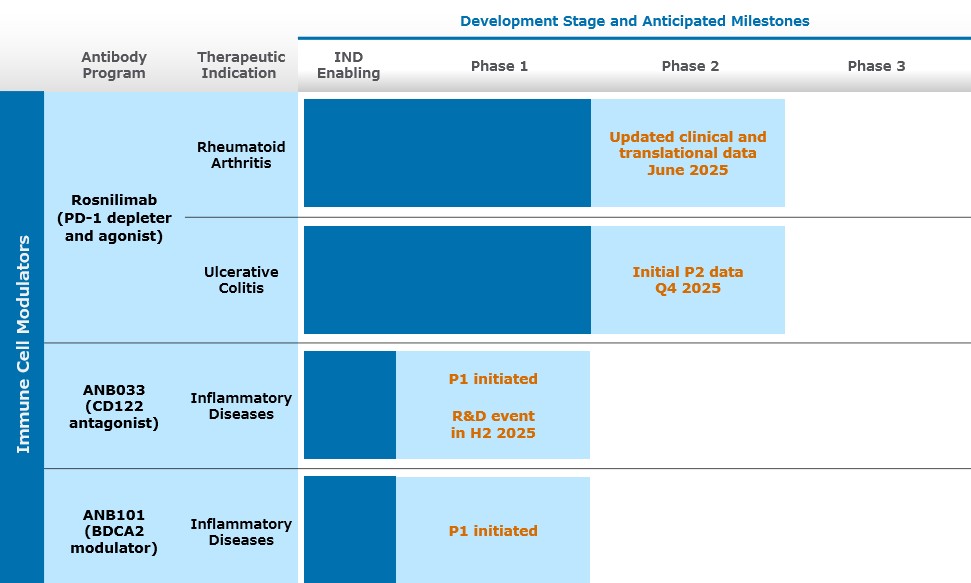 Development Stage and Anticipated Milestones

| | Antibody Program | Therapeutic Indication | IND Enabling | Phase 1 | Phase 2 | Phase 3 |
|---|---|---|---|---|---|---|
| Immune Cell Modulators | Rosnilimab (PD-1 depleter and agonist) | Rheumatoid Arthritis | | | Updated clinical and translational data June 2025 | |
| | | Ulcerative Colitis | | | Initial P2 data Q4 2025 | |
| | ANB033 (CD122 antagonist) | Inflammatory Diseases | | P1 initiated R&D event in H2 2025 | | |
| | ANB101 (BDCA2 modulator) | Inflammatory Diseases | | P1 initiated | | |